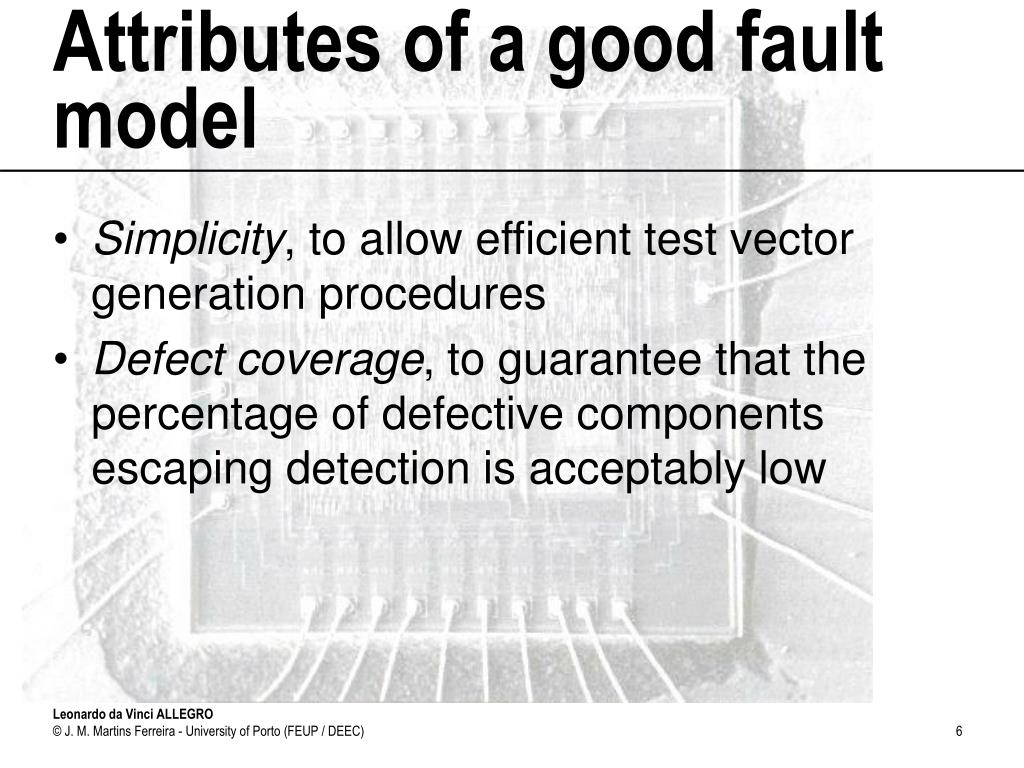 Attributes of a good fault model

• Simplicity, to allow efficient test vector generation procedures
• Defect coverage, to guarantee that the percentage of defective components escaping detection is acceptably low

Leonardo da Vinci ALLEGRO
© J. M. Martins Ferreira - University of Porto (FEUP / DEEC)

6